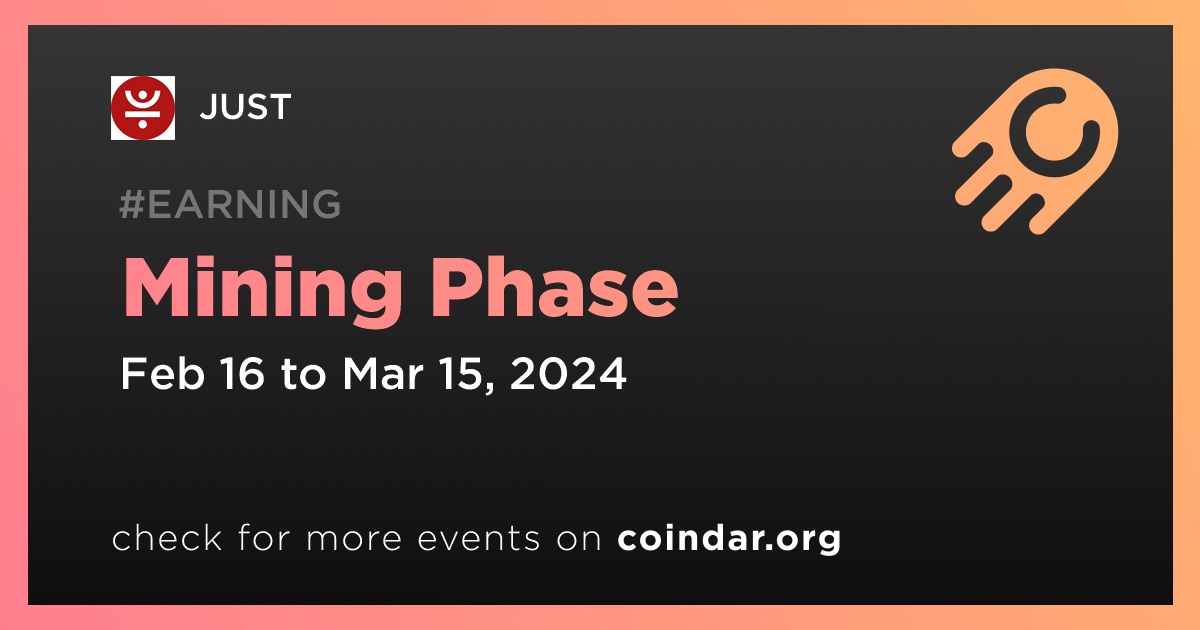 JUST

#EARNING

Mining Phase

Feb 16 to Mar 15, 2024

check for more events on coindar.org